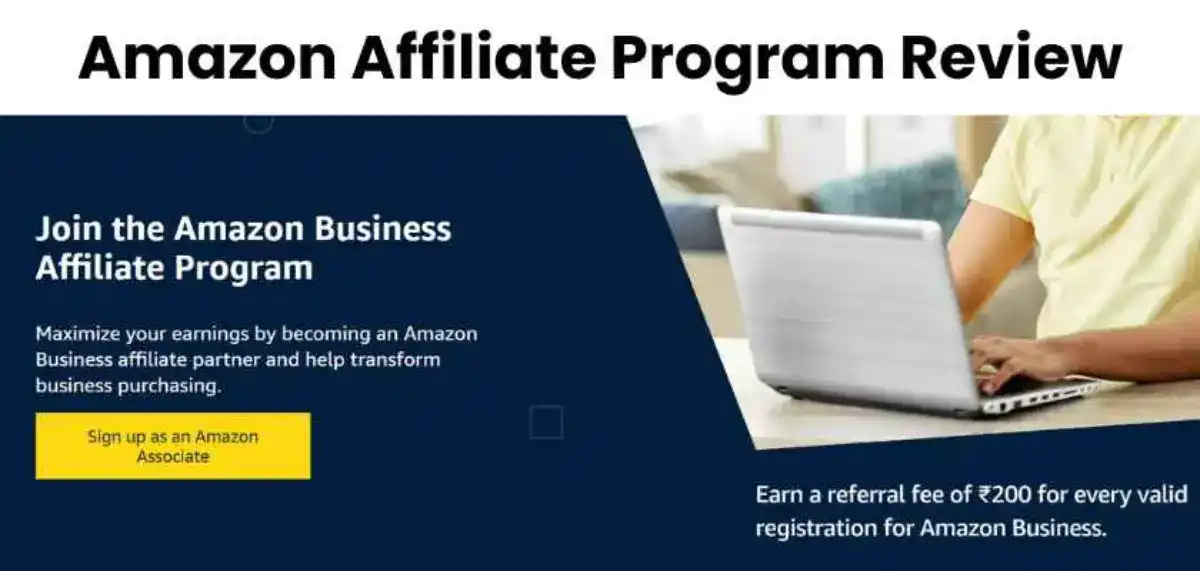 Amazon Affiliate Program Review

Join the Amazon Business Affiliate Program

Maximize your earnings by becoming an Amazon Business affiliate partner and help transform business purchasing.

Sign up as an Amazon Associate

Earn a referral fee of ₹200 for every valid registration for Amazon Business.